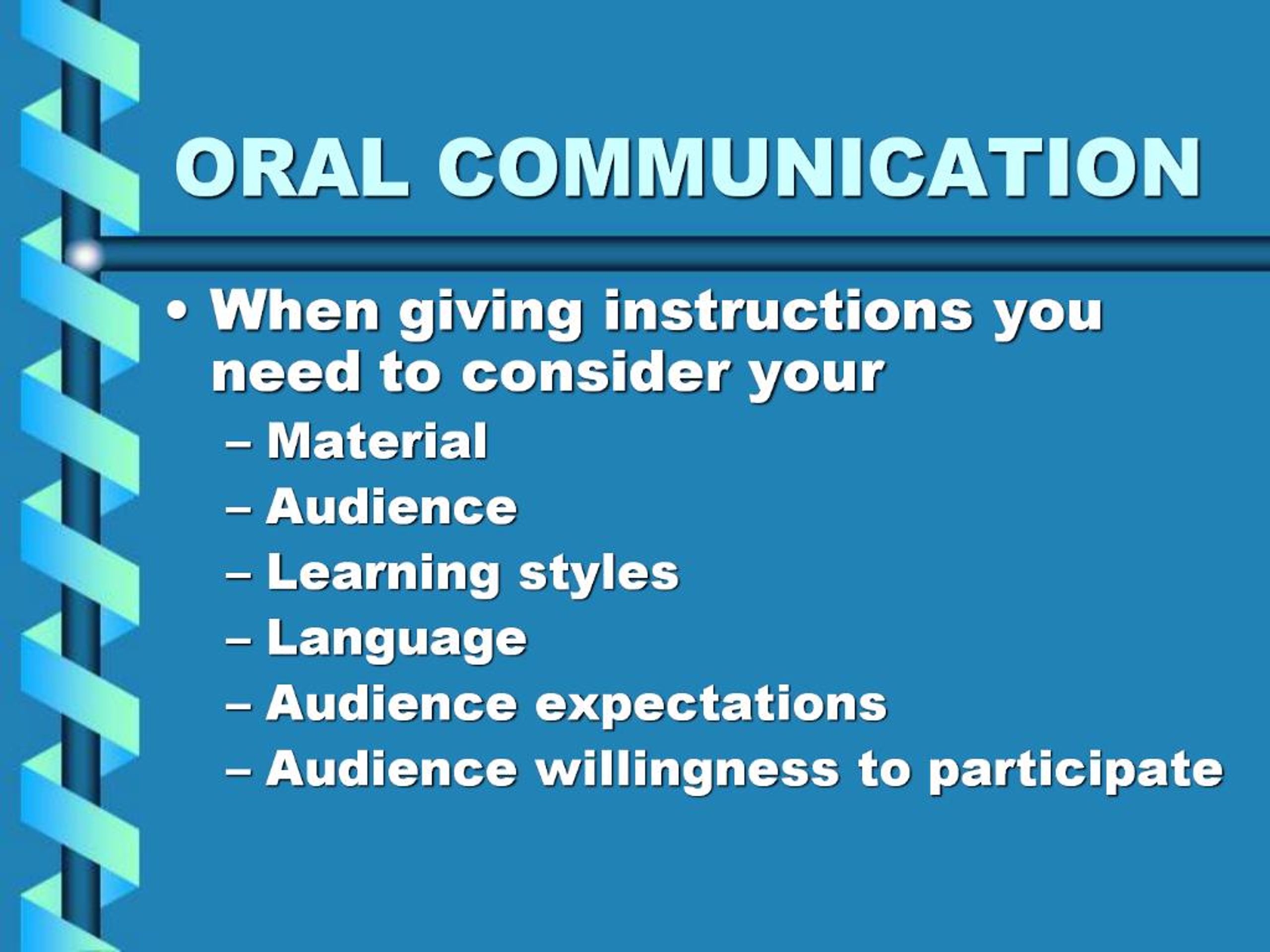 ORAL COMMUNICATION

• When giving instructions you need to consider your
– Material
– Audience
– Learning styles
– Language
– Audience expectations
– Audience willingness to participate